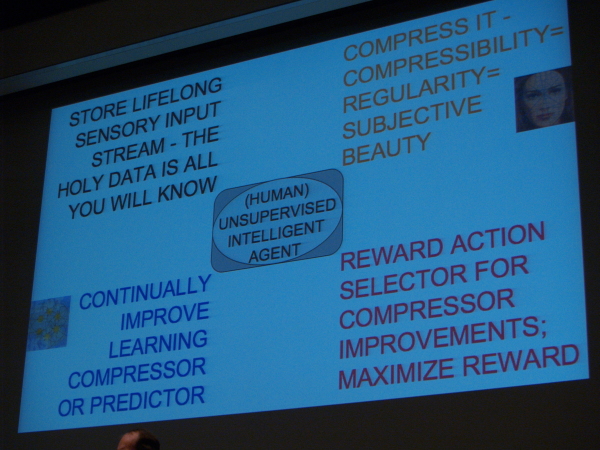 STORE LIFELONG SENSORY INPUT STREAM - THE HOLY DATA IS ALL YOU WILL KNOW

COMPRESS IT - COMPRESSIBILITY= REGULARITY= SUBJECTIVE BEAUTY

(HUMAN) UNSUPERVISED INTELLIGENT AGENT

CONTINUALLY IMPROVE LEARNING COMPRESSOR OR PREDICTOR

REWARD ACTION SELECTOR FOR COMPRESSOR IMPROVEMENTS; MAXIMIZE REWARD